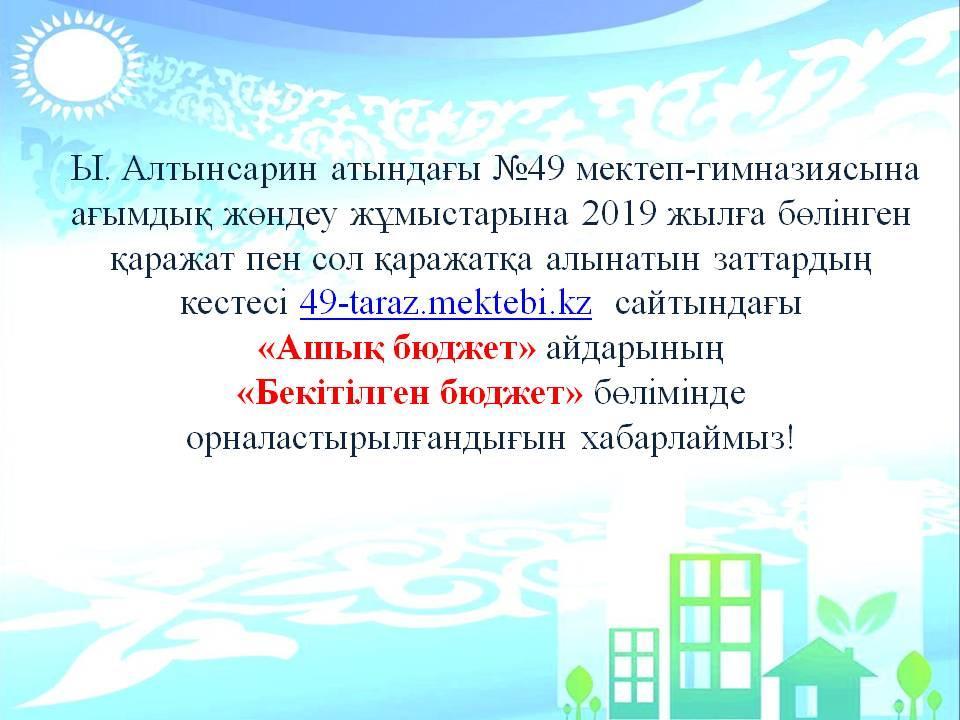 Ы. Алтынсарин атындағы №49 мектеп-гимназиясына ағымдық жөндеу жұмыстарына 2019 жылға бөлінген қаражат пен сол қаражатқа алынатын заттардың кестесі 49-taraz.mektebi.kz сайтындағы «Ашық бюджет» айдарының «Бекітілген бюджет» бөлімінде орналастырылғандығын хабарлаймыз!